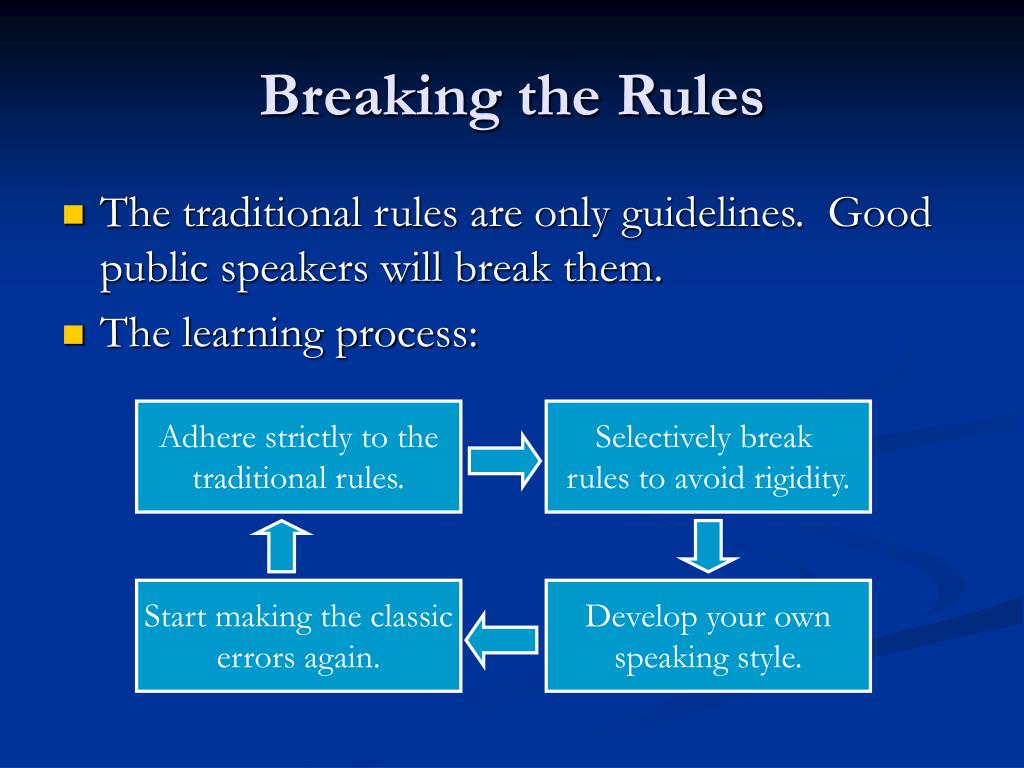 Breaking the Rules

The traditional rules are only guidelines. Good public speakers will break them.

The learning process:

Adhere strictly to the traditional rules.

Selectively break rules to avoid rigidity.

Develop your own speaking style.

Start making the classic errors again.